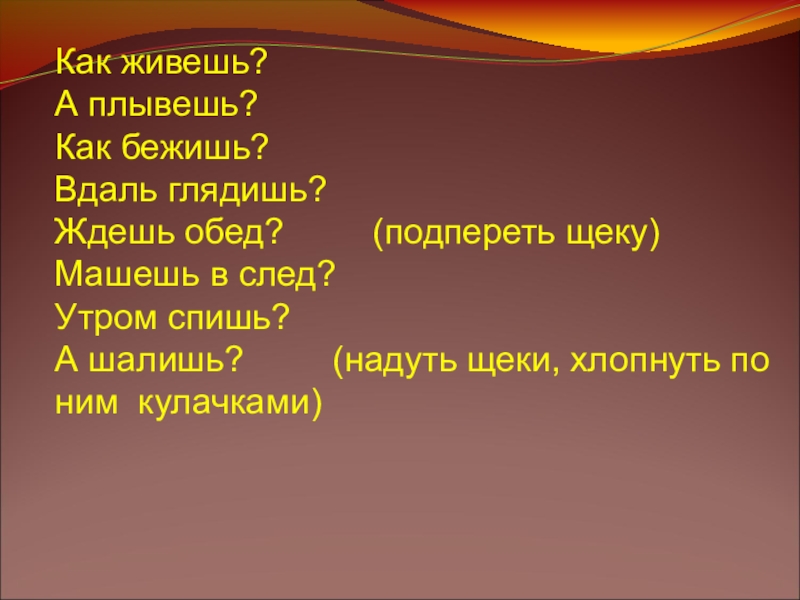 Как живешь?
А плывешь?
Как бежишь?
Вдаль глядишь?
Ждешь обед? (подпереть щеку)
Машешь в след?
Утром спишь?
А шалишь? (надуть щеки, хлопнуть по ним кулачками)